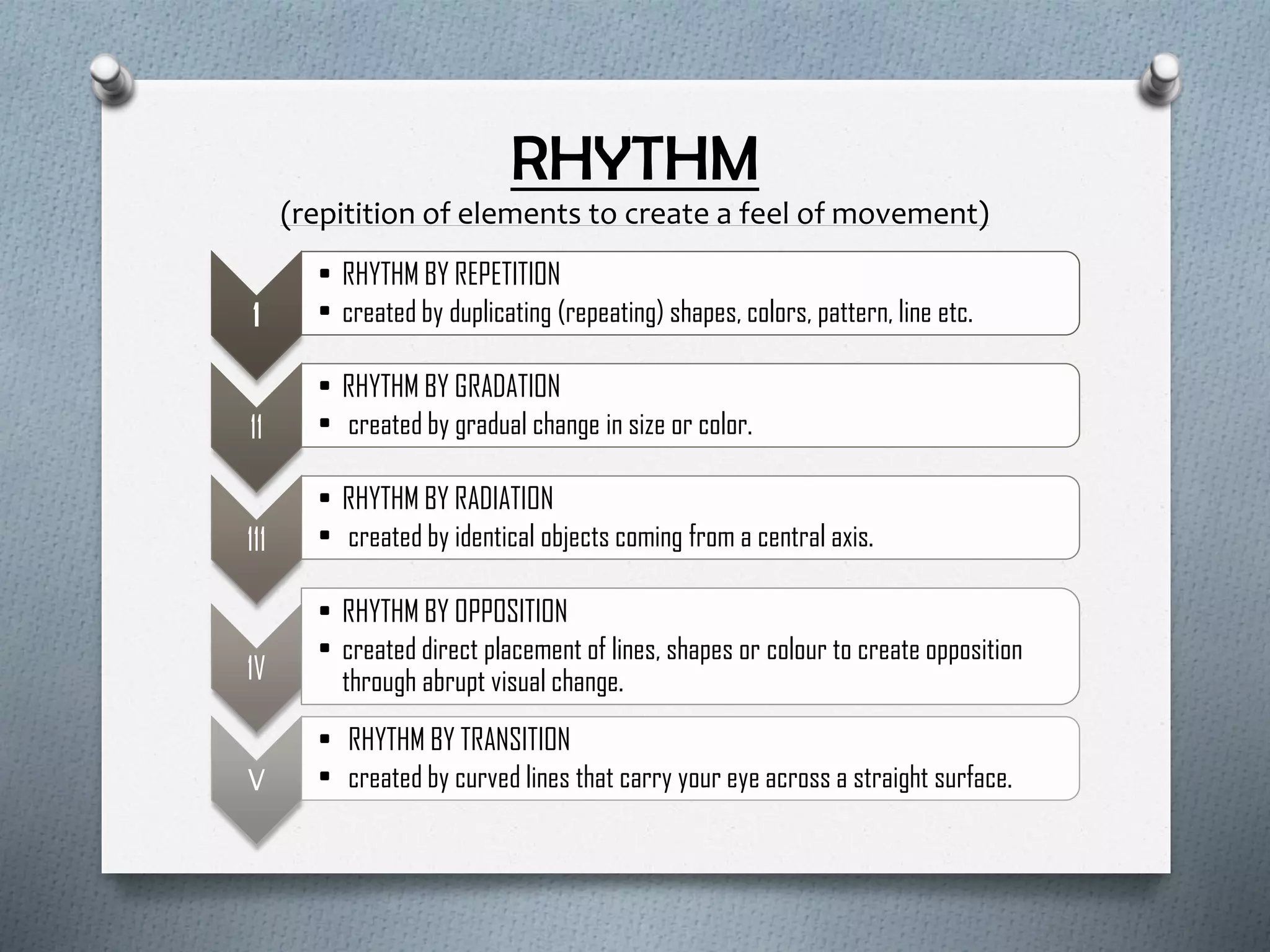 RHYTHM

(repitition of elements to create a feel of movement)

1

• RHYTHM BY REPETITION
• created by duplicating (repeating) shapes, colors, pattern, line etc.

11

• RHYTHM BY GRADATION
• created by gradual change in size or color.

111

• RHYTHM BY RADIATION
• created by identical objects coming from a central axis.

1V

• RHYTHM BY OPPOSITION
• created direct placement of lines, shapes or colour to create opposition through abrupt visual change.

V

• RHYTHM BY TRANSITION
• created by curved lines that carry your eye across a straight surface.